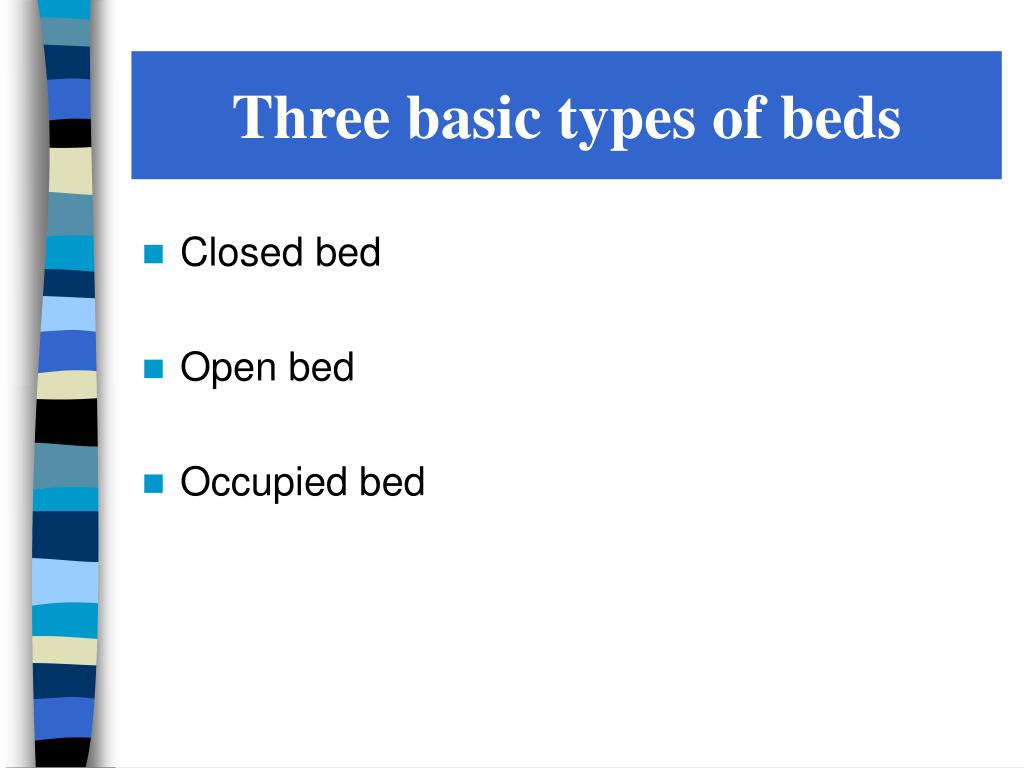 Three basic types of beds

- Closed bed
- Open bed
- Occupied bed